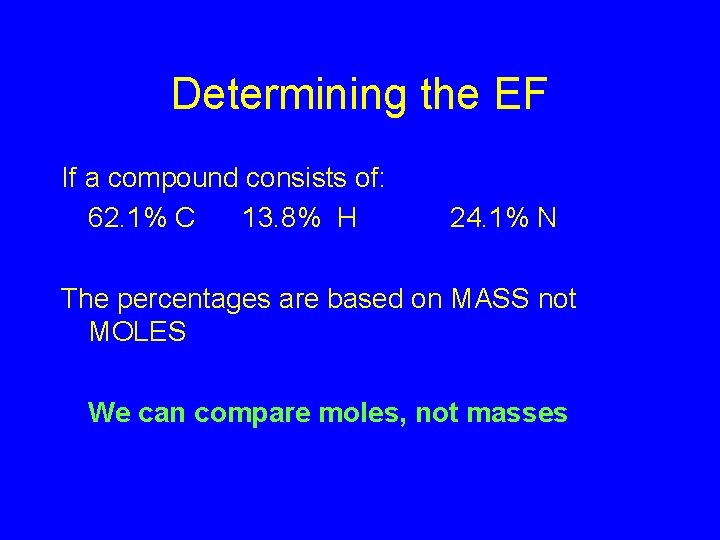 Determining the EF

If a compound consists of:
62.1% C 13.8% H 24.1% N

The percentages are based on MASS not MOLES

We can compare moles, not masses